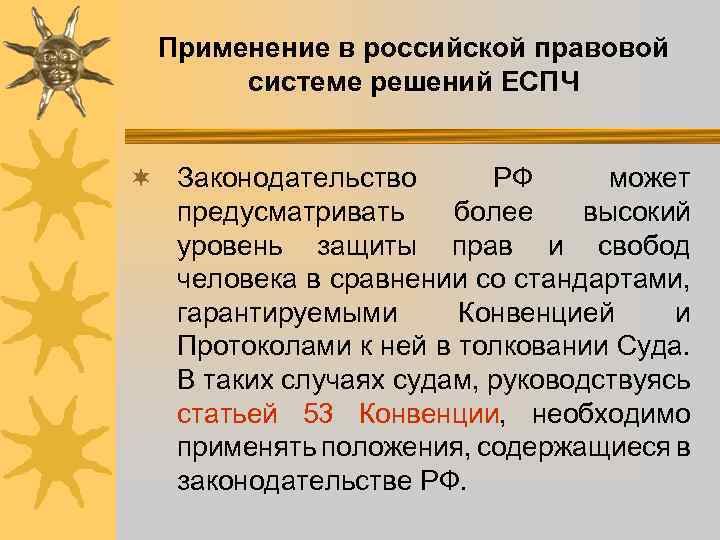 Применение в российской правовой системе решений ЕСПЧ

Законодательство РФ может предусматривать более высокий уровень защиты прав и свобод человека в сравнении со стандартами, гарантируемыми Конвенцией и Протоколами к ней в толковании Суда. В таких случаях судам, руководствуясь статьей 53 Конвенции, необходимо применять положения, содержащиеся в законодательстве РФ.